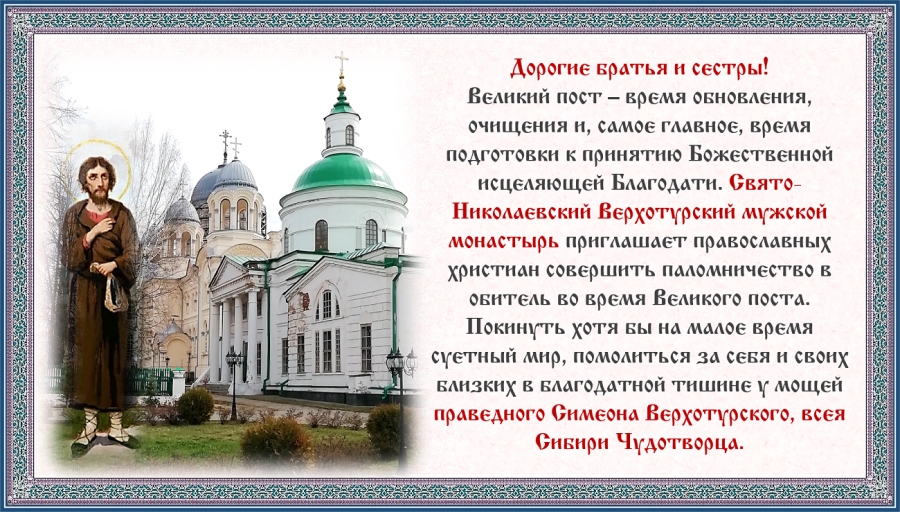 Дорогие братья и сестры!
Великий пост – время обновления, очищения и, самое главное, время подготовки к принятию Божественной исцеляющей Благодати. Свято-Николаевский Верхотурский мужской монастырь приглашает православных христиан совершить паломничество в обитель во время Великого поста. Покинуть хотя бы на малое время суетный мир, помолиться за себя и своих близких в благодатной тишине у мощей праведного Симеона Верхотурского, всея Сибири Чудотворца.